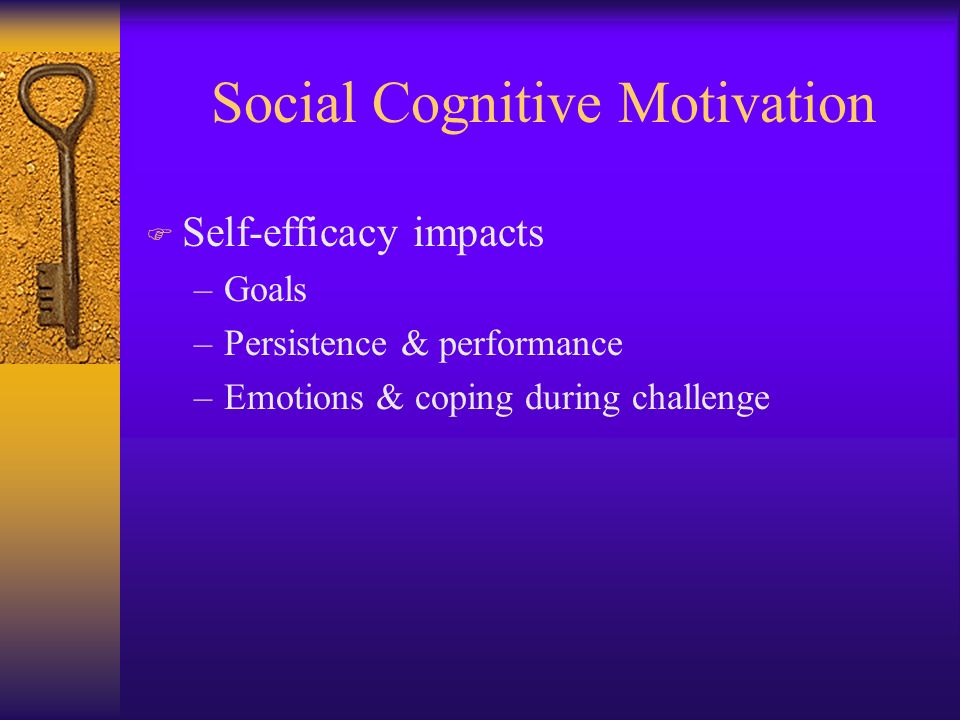 Social Cognitive Motivation

Self-efficacy impacts
– Goals
– Persistence & performance
– Emotions & coping during challenge